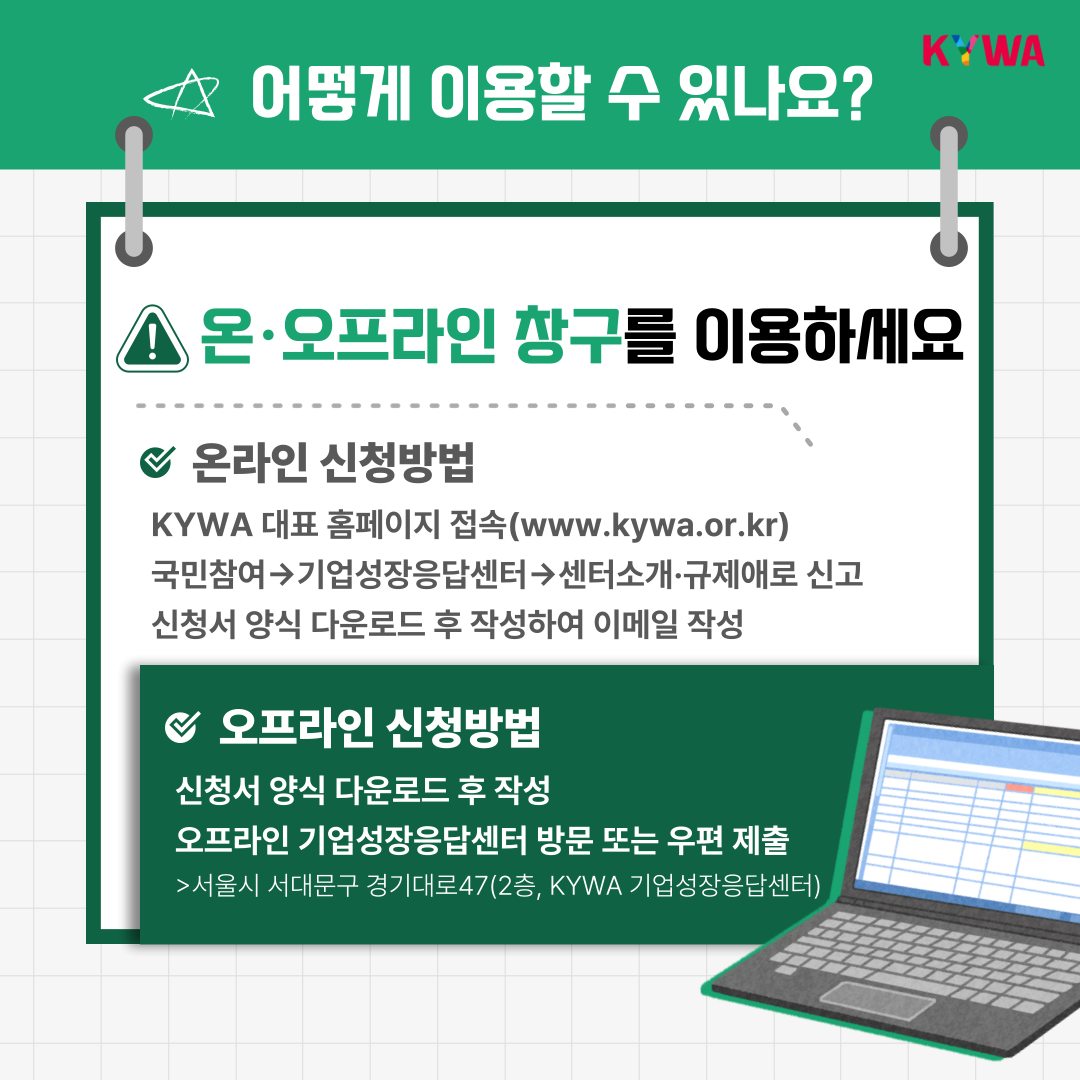 KYWA

어떻게 이용할 수 있나요?

온·오프라인 창구를 이용하세요

온라인 신청방법

KYWA 대표 홈페이지 접속(www.kywa.or.kr)
국민참여→기업성장응답센터→센터소개·규제애로 신고
신청서 양식 다운로드 후 작성하여 이메일 작성

오프라인 신청방법

신청서 양식 다운로드 후 작성
오프라인 기업성장응답센터 방문 또는 우편 제출
>서울시 서대문구 경기대로47(2층, KYWA 기업성장응답센터)